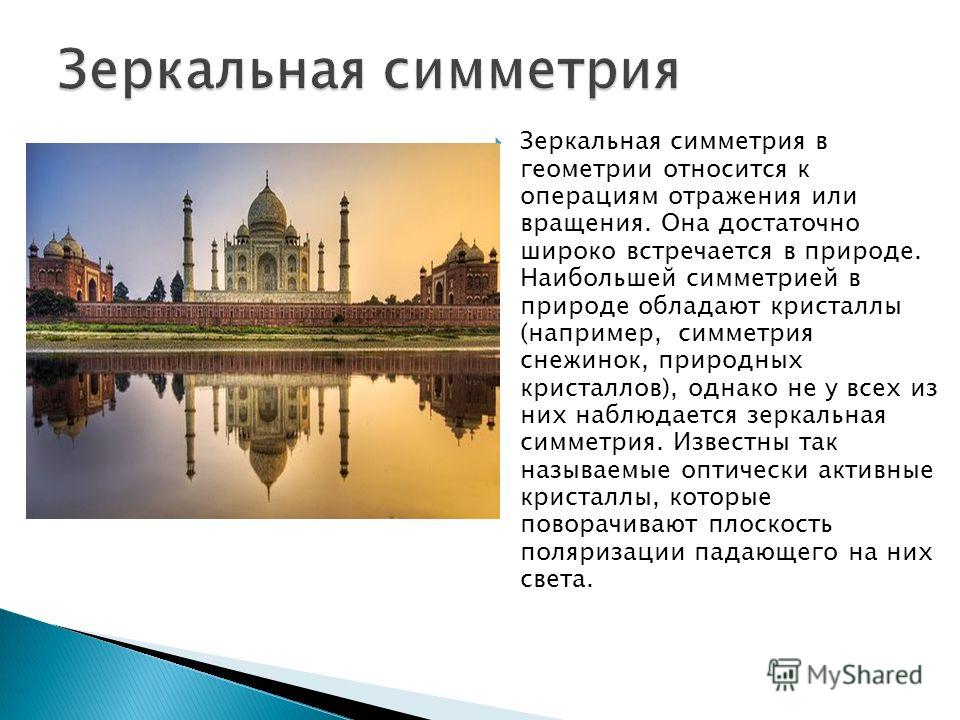 Зеркальная симметрия

Зеркальная симметрия в геометрии относится к операциям отражения или вращения. Она достаточно широко встречается в природе. Наибольшей симметрией в природе обладают кристаллы (например, симметрия снежинок, природных кристаллов), однако не у всех из них наблюдается зеркальная симметрия. Известны так называемые оптически активные кристаллы, которые поворачивают плоскость поляризации падающего на них света.

MyShared